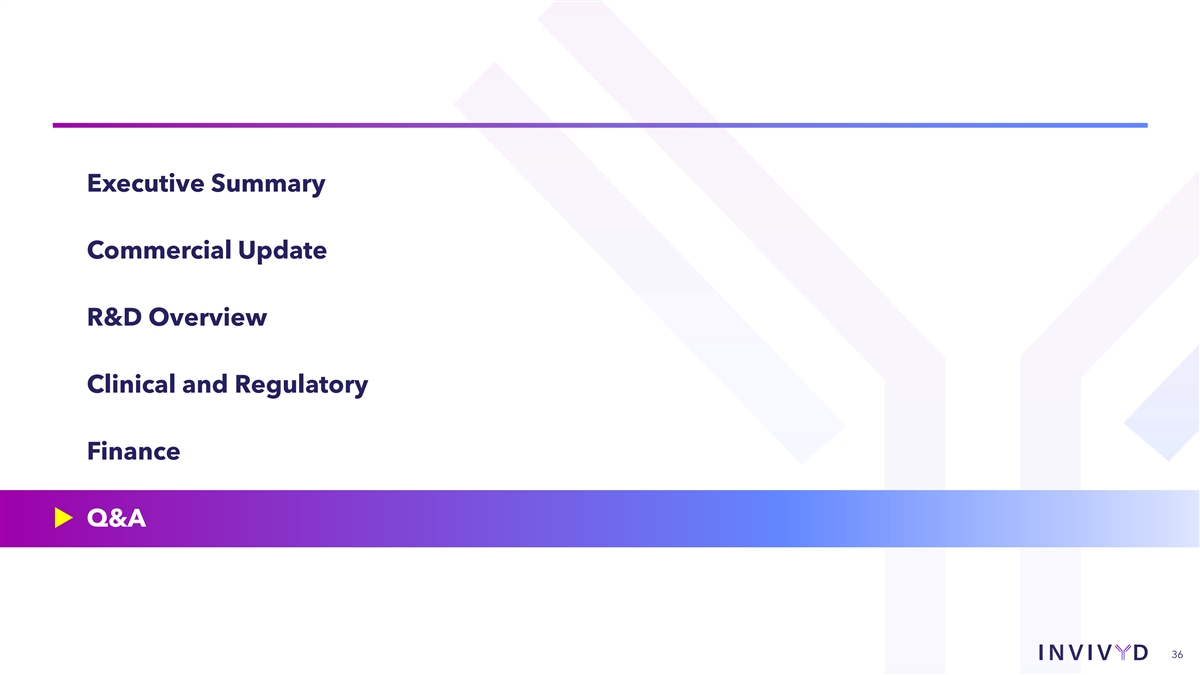 Executive Summary

Commercial Update

R&D Overview

Clinical and Regulatory

Finance

Q&A

INVIVYD 36